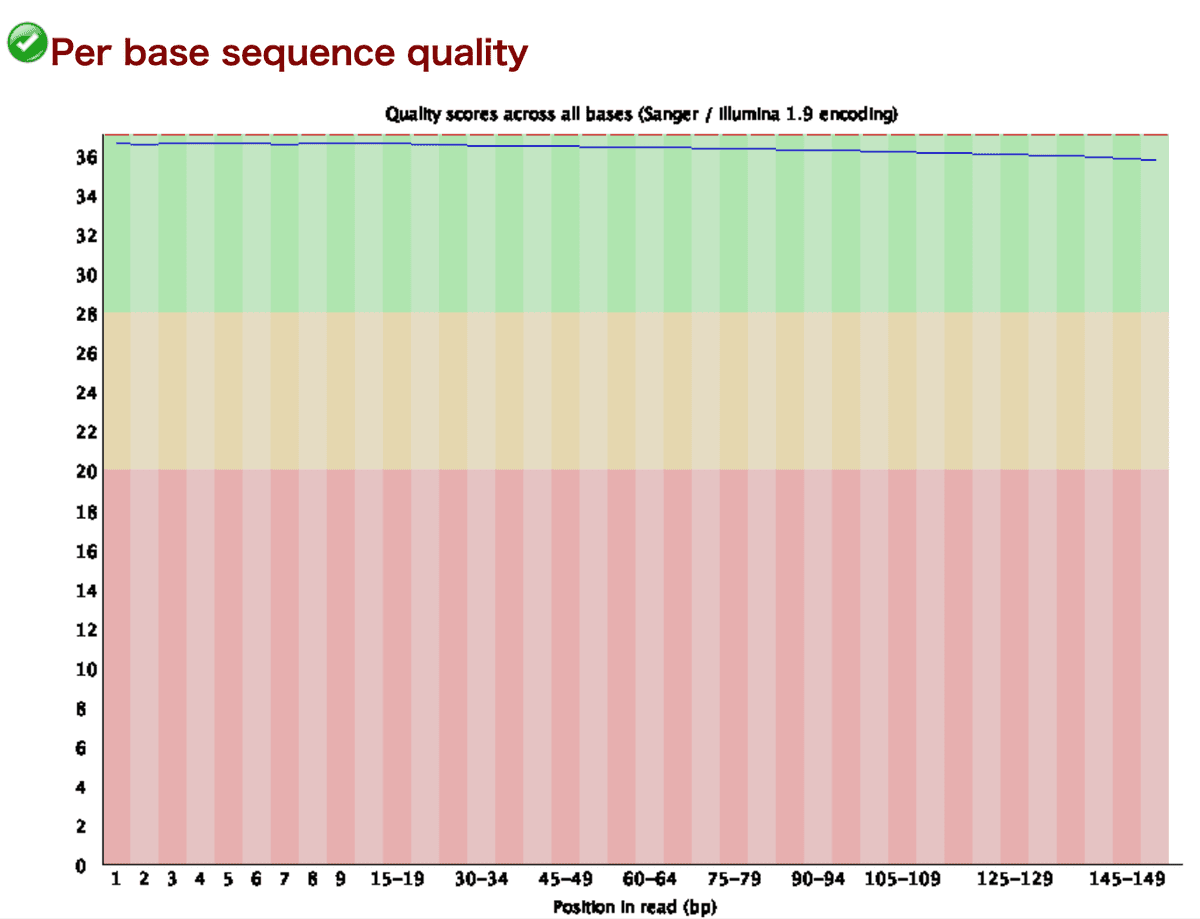 Per base sequence quality

Quality scores across all bases (Sanger / Illumina 1.9 encoding)

36
34
32
30
28
26
24
22
20
18
16
14
12
10
8
6
4
2
0

1 2 3 4 5 6 7 8 9 15-19 30-34 45-49 60-64 75-79 90-94 105-109 125-129 145-149

Position in read (bp)